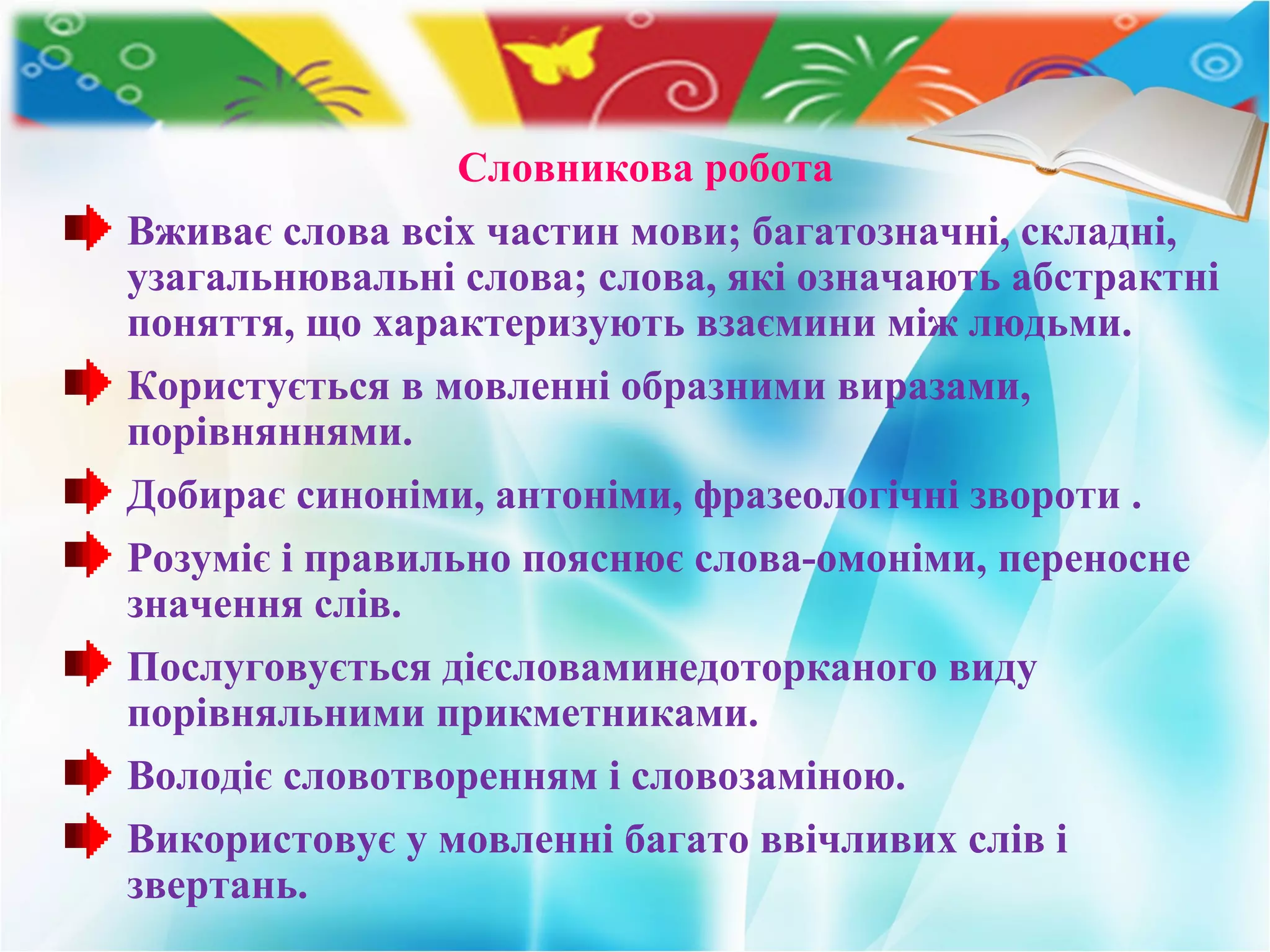 Словникова робота

Вживає слова всіх частин мови; багатозначні, складні, узагальнювальні слова; слова, які означають абстрактні поняття, що характеризують взаємини між людьми.

Користується в мовленні образними виразами, порівняннями.

Добирає синоніми, антоніми, фразеологічні звороти .

Розуміє і правильно пояснює слова-омоніми, переносне значення слів.

Послуговується дієсловаминедоторканого виду порівняльними прикметниками.

Володіє словотворенням і словозаміною.

Використовує у мовленні багато ввічливих слів і звертань.